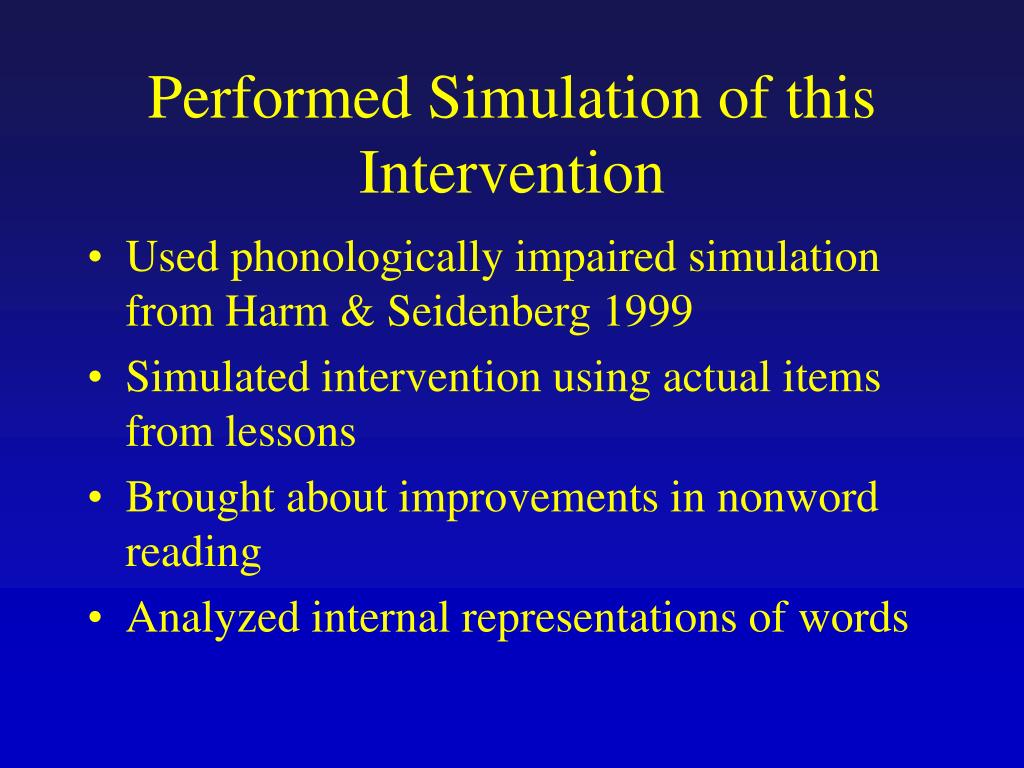 Performed Simulation of this Intervention

• Used phonologically impaired simulation from Harm & Seidenberg 1999
• Simulated intervention using actual items from lessons
• Brought about improvements in nonword reading
• Analyzed internal representations of words